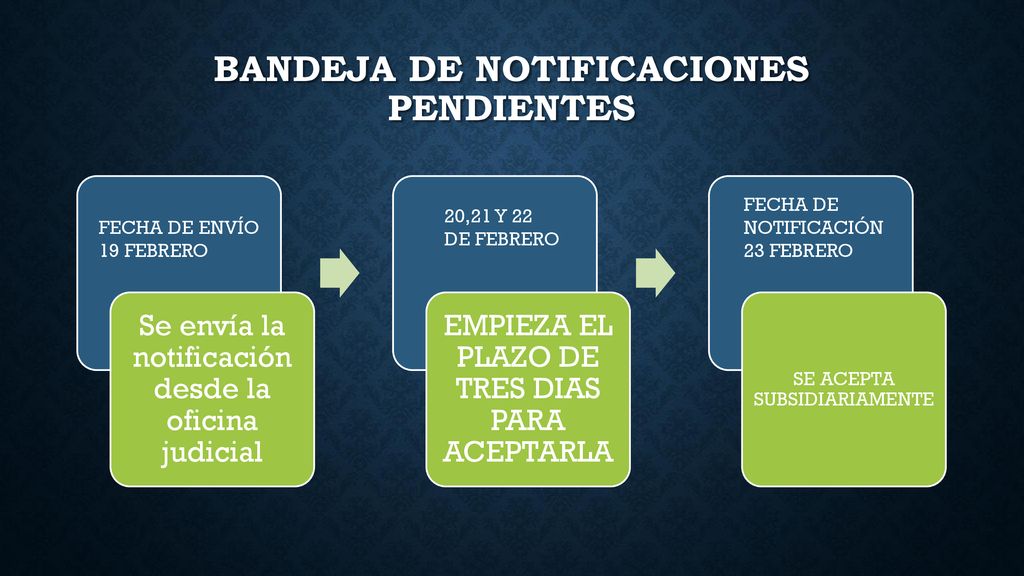 BANDEJA DE NOTIFICACIONES PENDIENTES

FECHA DE ENVÍO 19 FEBRERO

Se envía la notificación desde la oficina judicial

20,21 Y 22 DE FEBRERO

EMPIEZA EL PLAZO DE TRES DIAS PARA ACEPTARLA

FECHA DE NOTIFICACIÓN 23 FEBRERO

SE ACEPTA SUBSIDIARIAMENTE